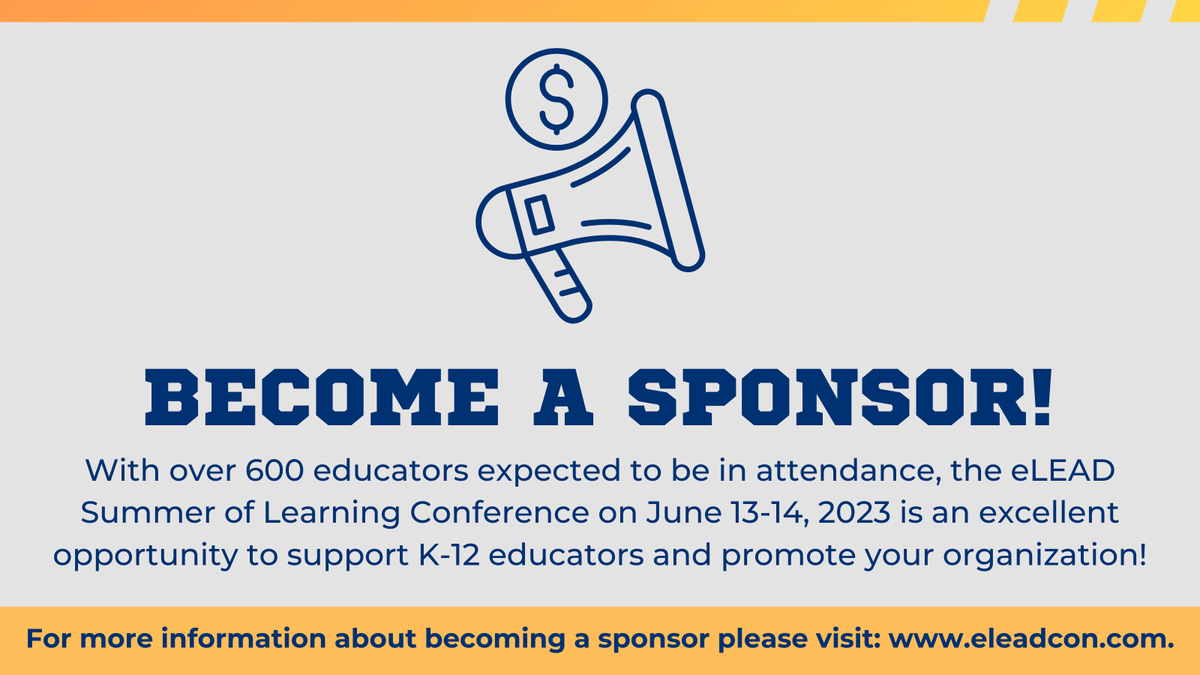 $

BECOME A SPONSOR!

With over 600 educators expected to be in attendance, the eLEAD Summer of Learning Conference on June 13-14, 2023 is an excellent opportunity to support K-12 educators and promote your organization!

For more information about becoming a sponsor please visit: www.eleadcon.com.